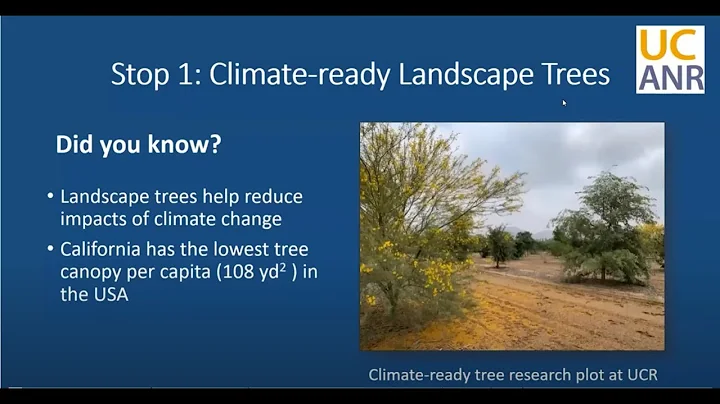 UC ANR

Stop 1: Climate-ready Landscape Trees

Did you know?

• Landscape trees help reduce impacts of climate change

• California has the lowest tree canopy per capita (108 $yd^2$ ) in the USA

Climate-ready tree research plot at UCR